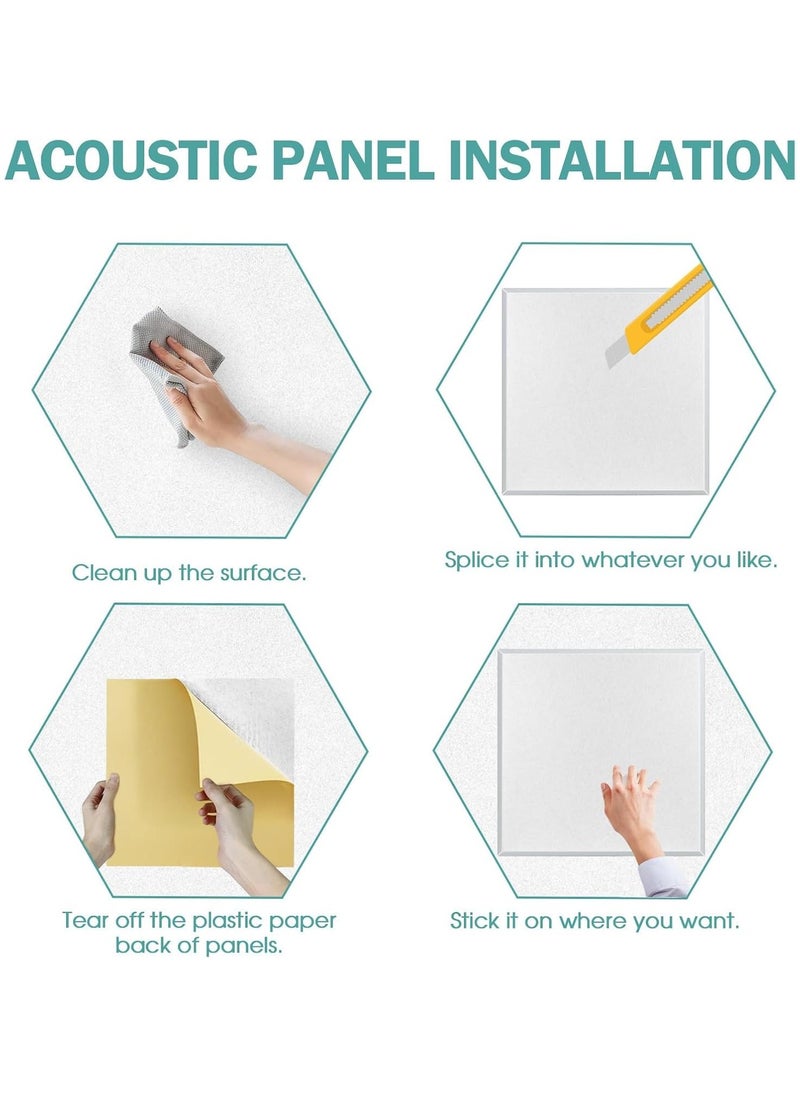 ACOUSTIC PANEL INSTALLATION

Clean up the surface.

Splice it into whatever you like.

Tear off the plastic paper back of panels.

Stick it on where you want.